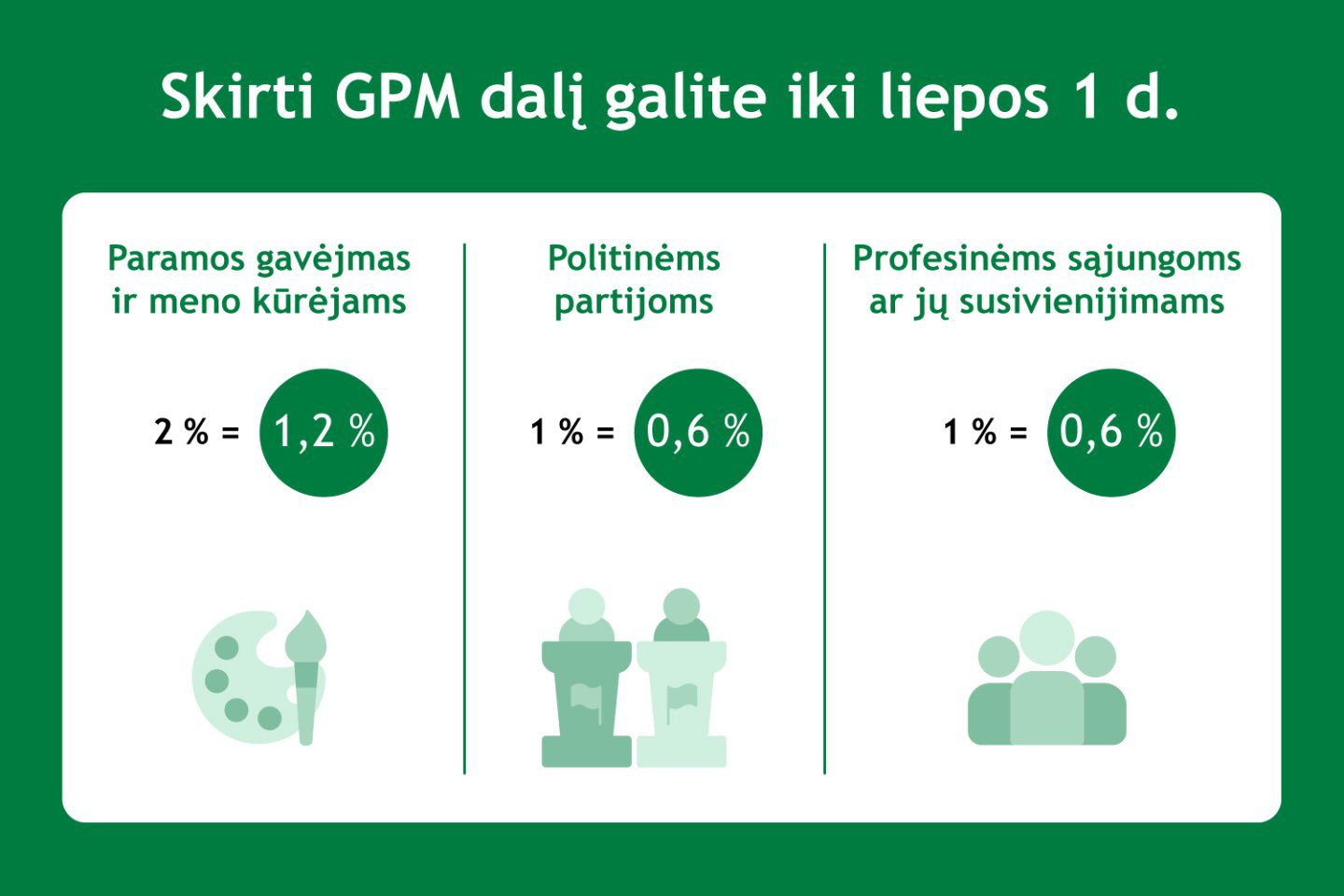 Skirti GPM dalį galite iki liepos 1 d.

Paramos gavėjmas ir meno kūrėjams

2 % = 1,2 %

Politinėms partijoms

1 % = 0,6 %

Profesinėms sąjungoms ar jų susivienijimams

1 % = 0,6 %